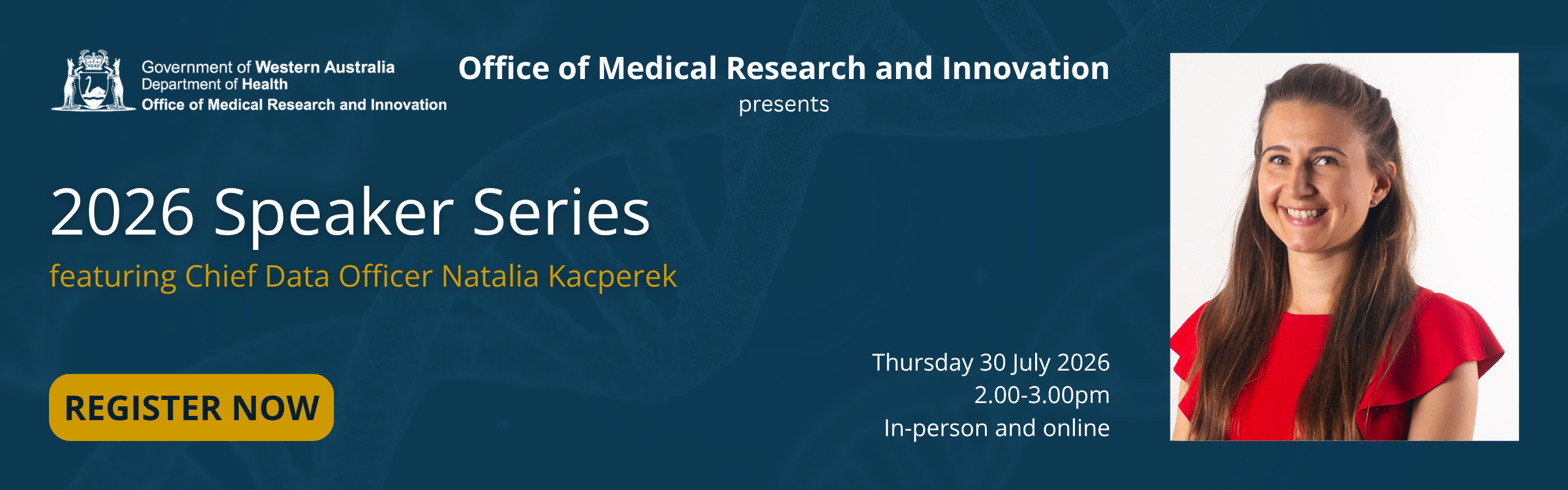 Government of Western Australia
Department of Health
Office of Medical Research and Innovation

Office of Medical Research and Innovation
presents

2026 Speaker Series
featuring Chief Data Officer Natalia Kacperek

REGISTER NOW

Thursday 30 July 2026
2.00-3.00pm
In-person and online